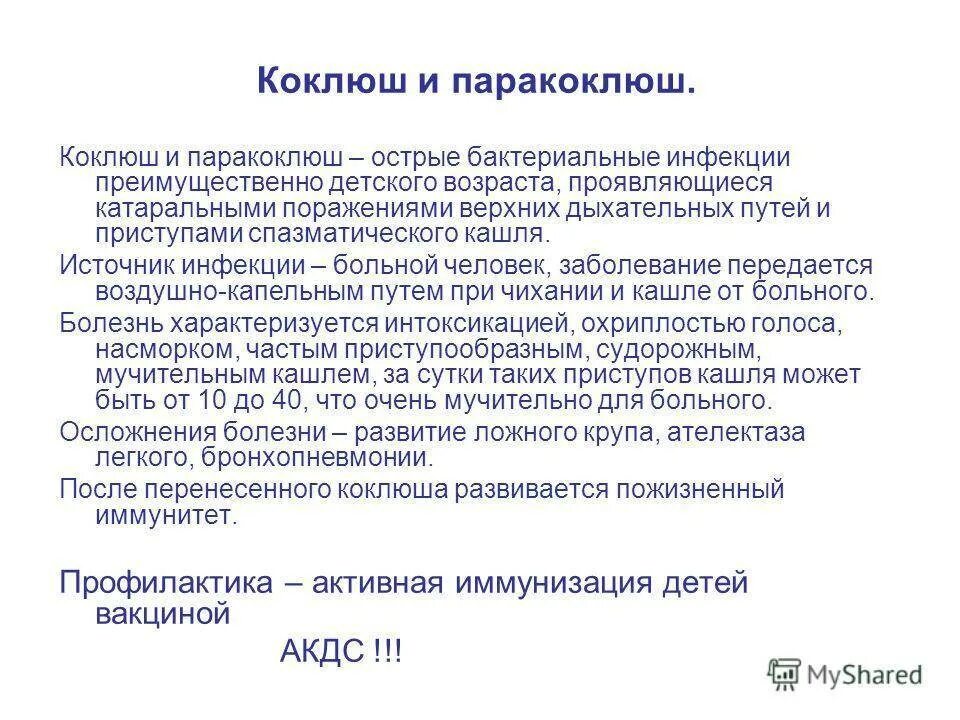 Коклюш и паракоклюш.

Коклюш и паракоклюш – острые бактериальные инфекции преимущественно детского возраста, проявляющиеся катаральными поражениями верхних дыхательных путей и приступами спазматического кашля.

Источник инфекции – больной человек, заболевание передается воздушно-капельным путем при чихании и кашле от больного.

Болезнь характеризуется интоксикацией, охриплостью голоса, насморком, частым приступообразным, судорожным, мучительным кашлем, за сутки таких приступов кашля может быть от 10 до 40, что очень мучительно для больного.

Осложнения болезни – развитие ложного крупа, ателектаза легкого, бронхопневмонии.

После перенесенного коклюша развивается пожизненный иммунитет.

Профилактика – активная иммунизация детей вакциной

АКДС !!!

MyShared